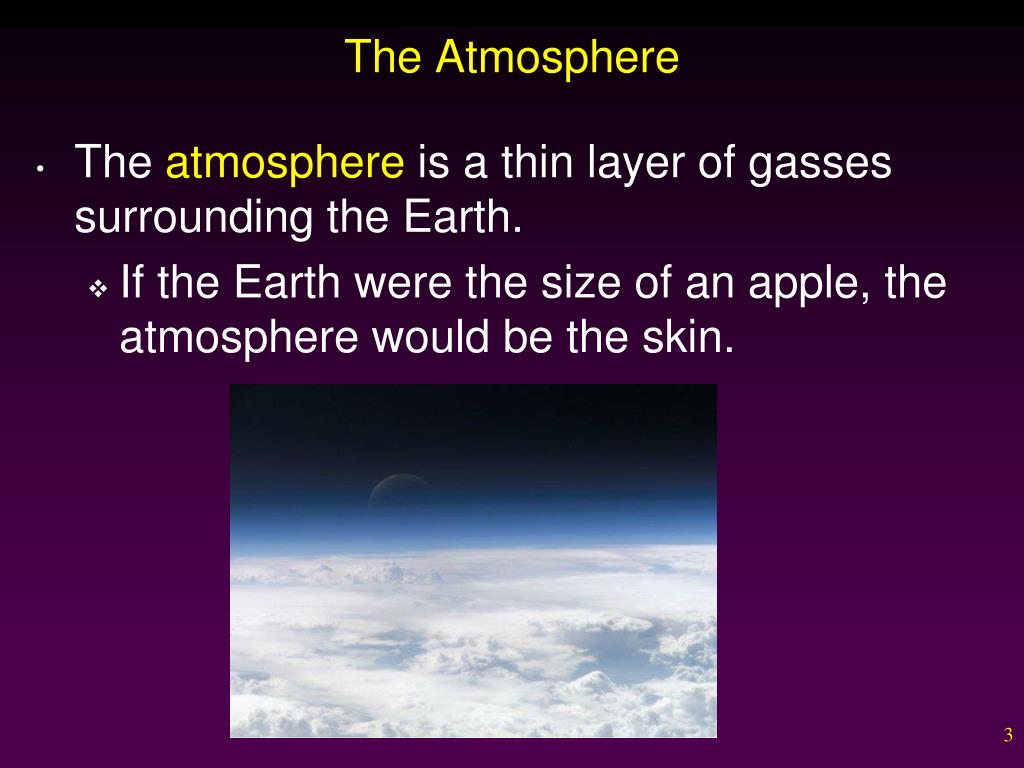 The Atmosphere

• The atmosphere is a thin layer of gasses surrounding the Earth.

❖ If the Earth were the size of an apple, the atmosphere would be the skin.

3